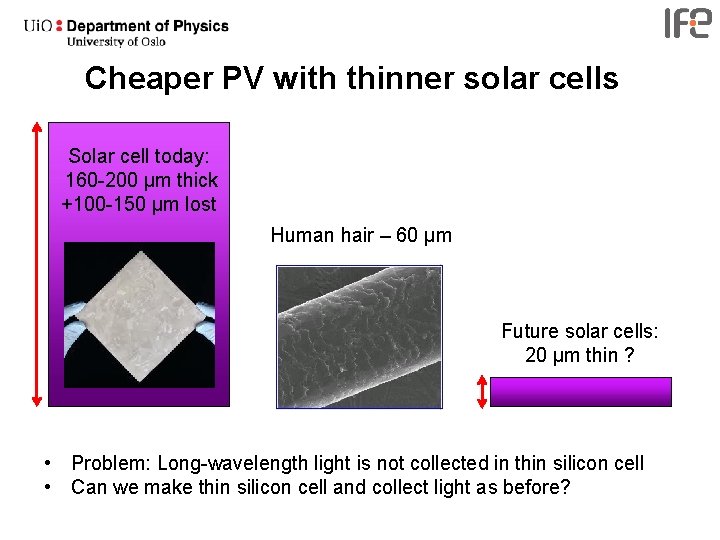 UiO : Department of Physics
University of Oslo

IFE

Cheaper PV with thinner solar cells

Solar cell today:
160-200 μm thick
+100-150 μm lost

Human hair – 60 μm

Future solar cells:
20 μm thin ?

• Problem: Long-wavelength light is not collected in thin silicon cell
• Can we make thin silicon cell and collect light as before?